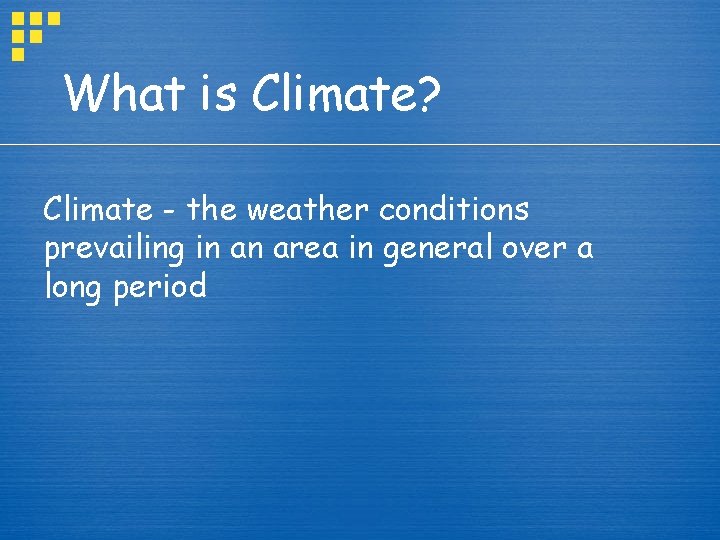 What is Climate?

Climate - the weather conditions prevailing in an area in general over a long period